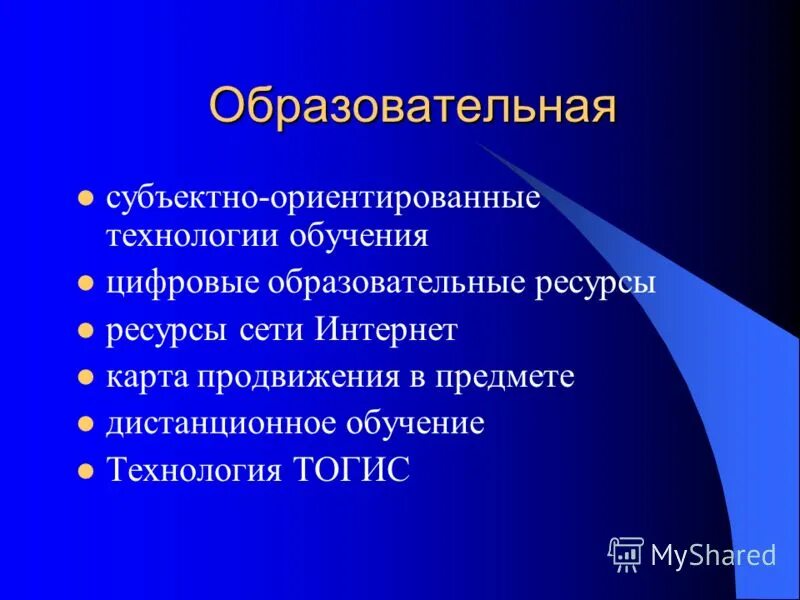 Образовательная

- субъектно-ориентированные технологии обучения
- цифровые образовательные ресурсы
- ресурсы сети Интернет
- карта продвижения в предмете
- дистанционное обучение
- Технология ТОГИС

MyShared